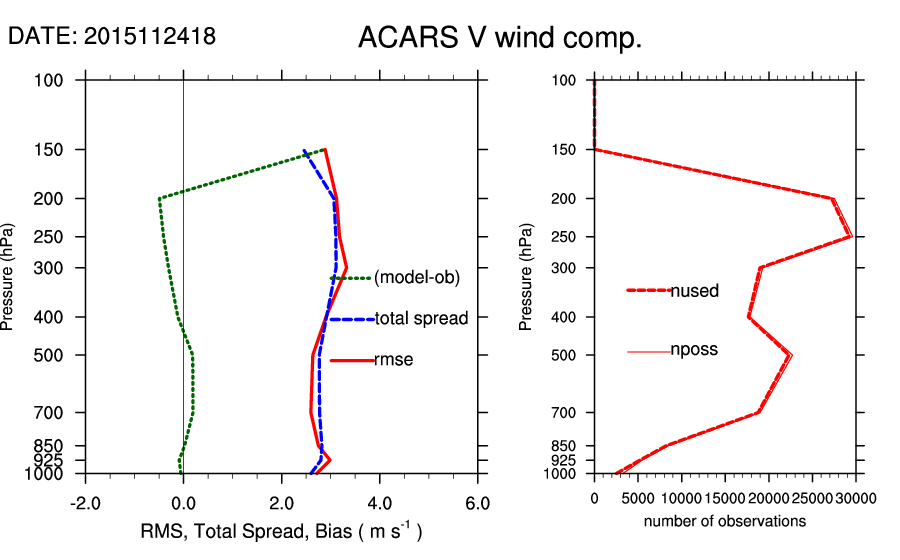 DATE: 2015112418

ACARS V wind comp.

Pressure (hPa)

100
150
200
250
300
400
500
700
850
925
1000

(model-ob)
total spread
rmse

-2.0 0.0 2.0 4.0 6.0

RMS, Total Spread, Bias ( m s$^{-1}$ )

Pressure (hPa)

100
150
200
250
300
400
500
700
850
925
1000

nused
nposs

0 5000 10000 15000 20000 25000 30000

number of observations